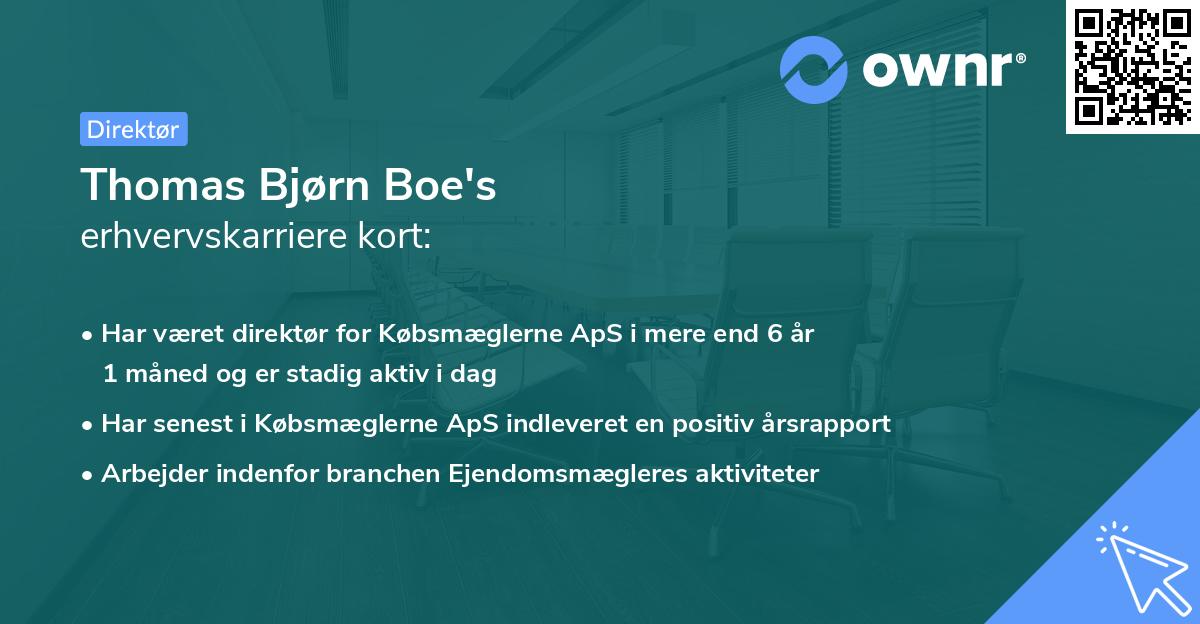 ownr®

Direktør

Thomas Bjørn Boe's
erhvervskarriere kort:

• Har været direktør for Købsmæglerne ApS i mere end 6 år 1 måned og er stadig aktiv i dag
• Har senest i Købsmæglerne ApS indleveret en positiv årsrapport
• Arbejder indenfor branchen Ejendomsmægleres aktiviteter